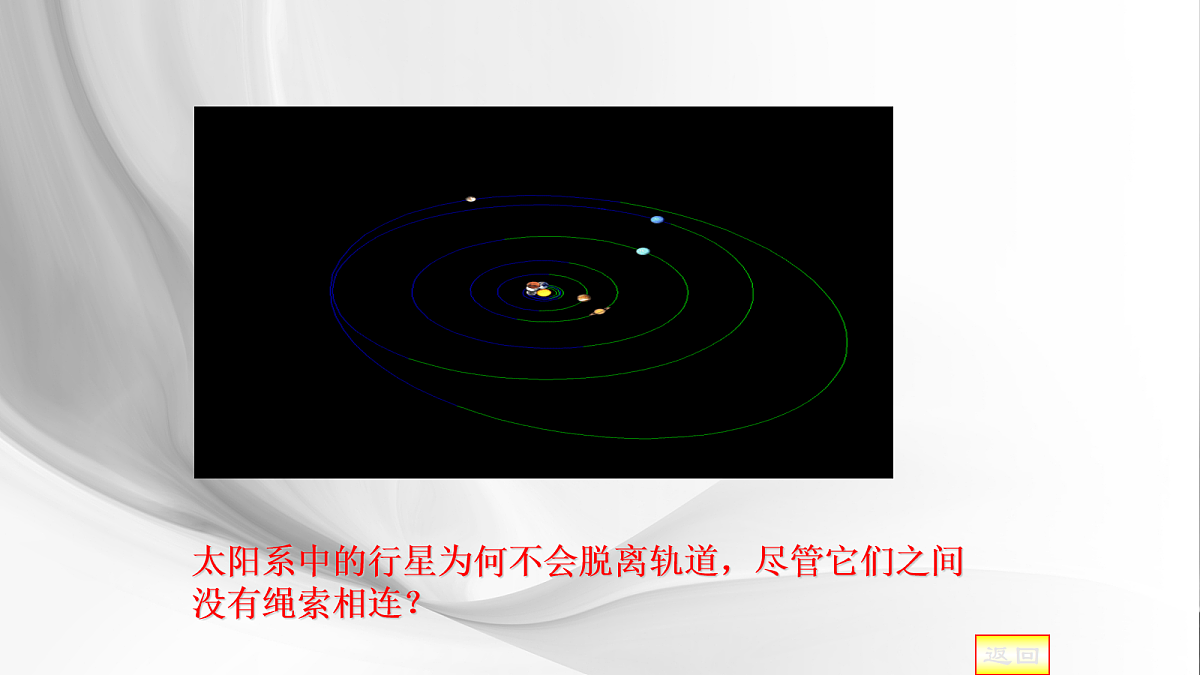 太阳系中的行星为何不会脱离轨道，尽管它们之间没有绳索相连？

返回